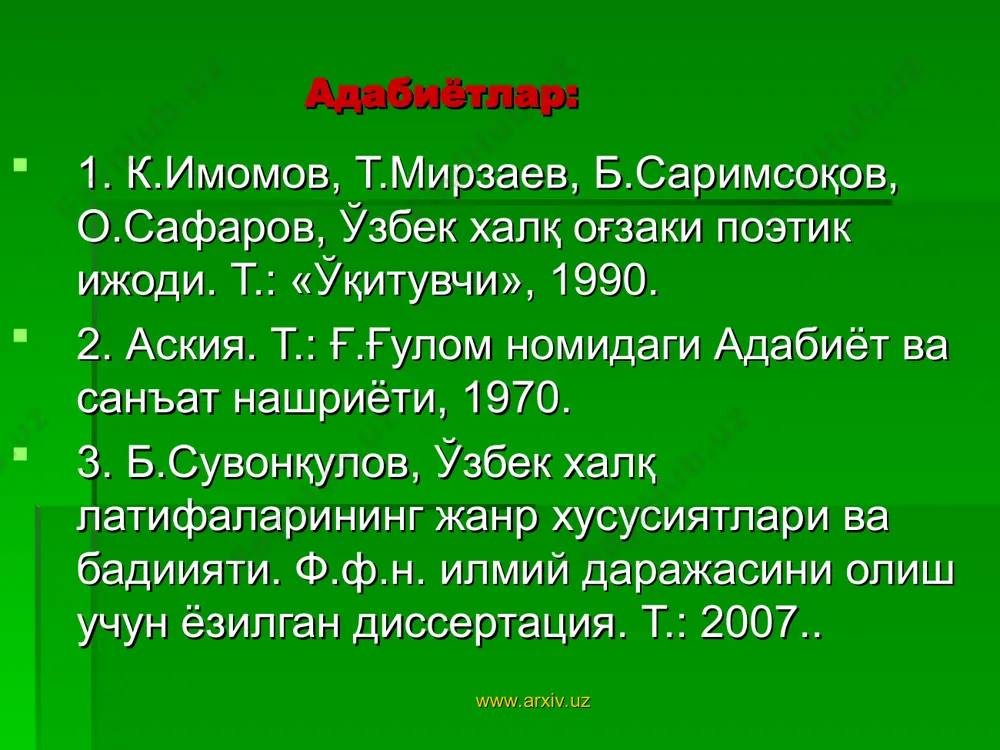 Адабиётлар:

1. К.Имомов, Т.Мирзаев, Б.Саримсоқов, О.Сафаров, Ўзбек халқ оғзаки поэтик ижоди. Т.: «Ўқитувчи», 1990.

2. Аския. Т.: Ғ.Ғулом номидаги Адабиёт ва санъат нашриёти, 1970.

3. Б.Сувонқулов, Ўзбек халқ латифаларининг жанр хусусиятлари ва бадиияти. Ф.ф.н. илмий даражасини олиш учун ёзилган диссертация. Т.: 2007..

www.arxiv.uz